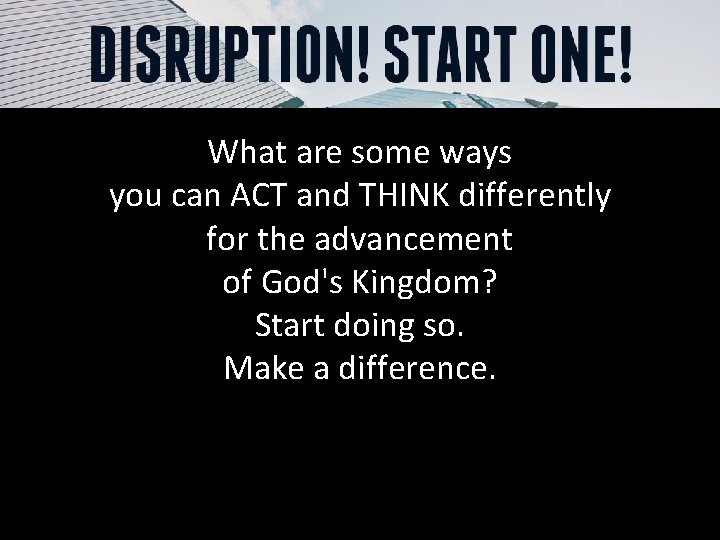 DISRUPTION! START ONE!

What are some ways you can ACT and THINK differently for the advancement of God's Kingdom?
Start doing so.
Make a difference.